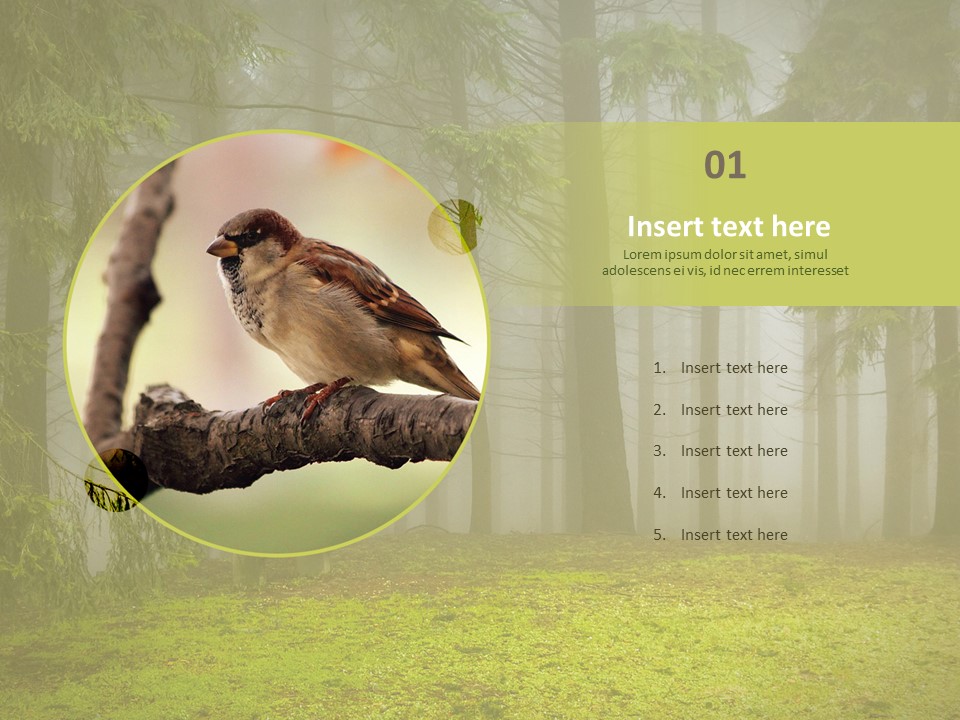 01

Insert text here

Lorem ipsum dolor sit amet, simul adolescens ei vis, id nec errem interesset

1. Insert text here
2. Insert text here
3. Insert text here
4. Insert text here
5. Insert text here